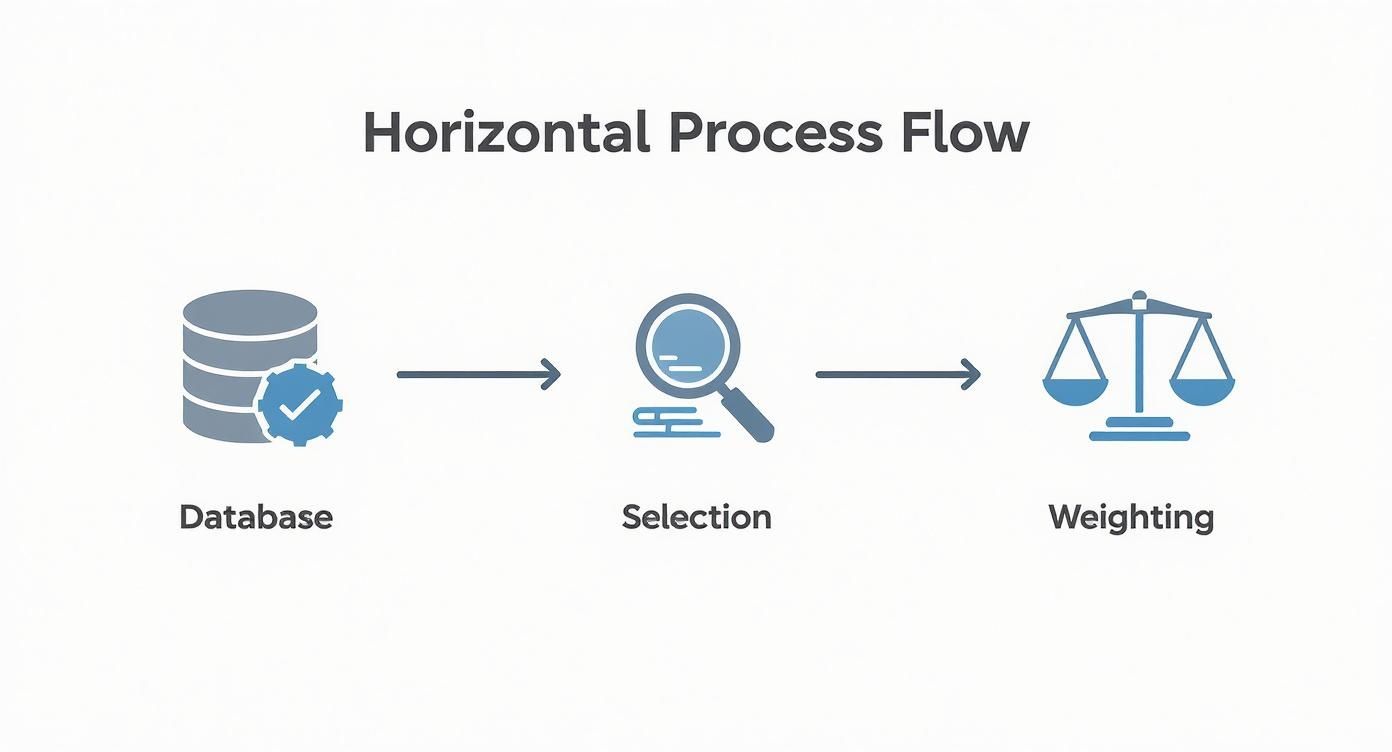 Horizontal Process Flow

Database

Selection

Weighting